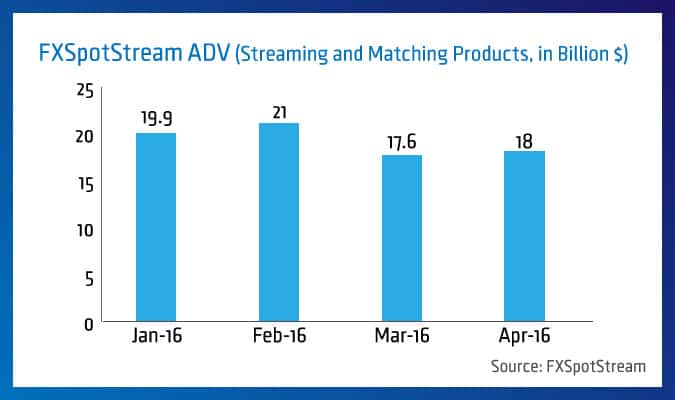 FXSpotStream ADV (Streaming and Matching Products, in Billion $)

25
20
15
10
5
0

19.9
21
17.6
18

Jan-16
Feb-16
Mar-16
Apr-16

Source: FXSpotStream